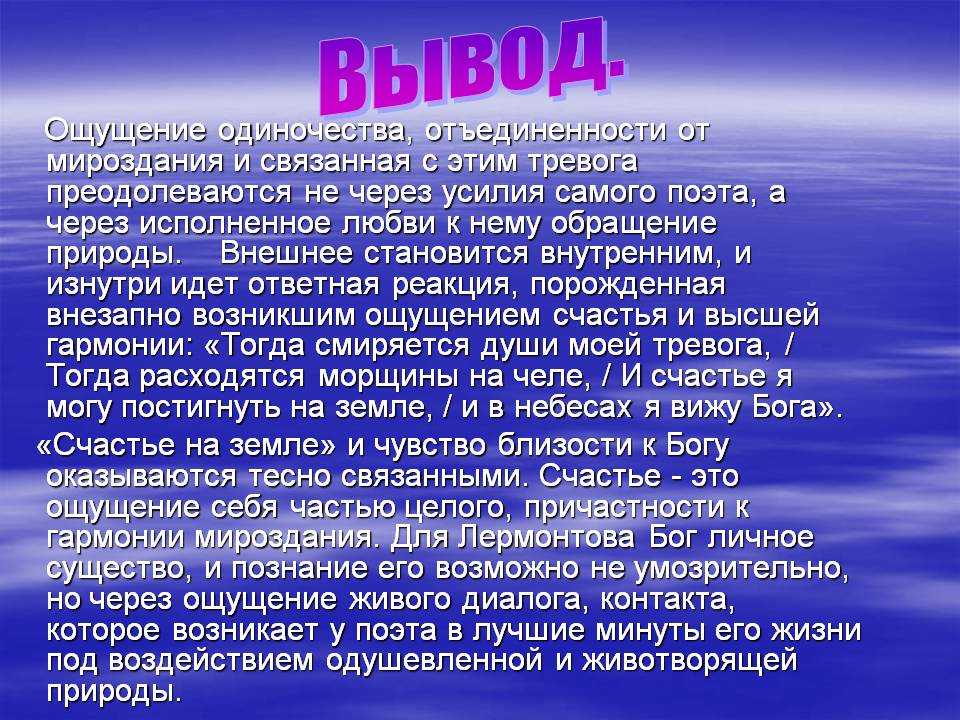 Вывод.

Ощущение одиночества, отъединенности от мироздания и связанная с этим тревога преодолеваются не через усилия самого поэта, а через исполненное любви к нему обращение природы. Внешнее становится внутренним, и изнутри идет ответная реакция, порожденная внезапно возникшим ощущением счастья и высшей гармонии: «Тогда смиряется души моей тревога, / Тогда расходятся морщины на челе, / И счастье я могу постигнуть на земле, / и в небесах я вижу Бога».

«Счастье на земле» и чувство близости к Богу оказываются тесно связанными. Счастье - это ощущение себя частью целого, причастности к гармонии мироздания. Для Лермонтова Бог личное существо, и познание его возможно не умозрительно, но через ощущение живого диалога, контакта, которое возникает у поэта в лучшие минуты его жизни под воздействием одушевленной и животворящей природы.